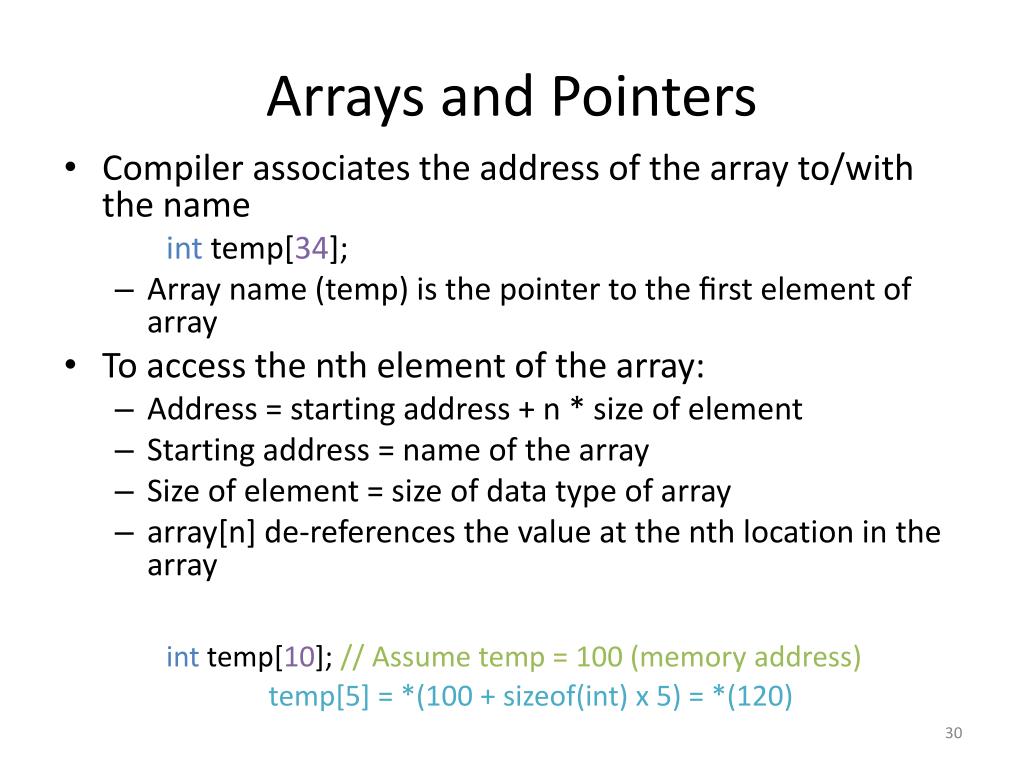 Arrays and Pointers

• Compiler associates the address of the array to/with the name

int temp[34];

– Array name (temp) is the pointer to the first element of array

• To access the nth element of the array:

– Address = starting address + n * size of element
– Starting address = name of the array
– Size of element = size of data type of array
– array[n] de-references the value at the nth location in the array

int temp[10]; // Assume temp = 100 (memory address)
temp[5] = *(100 + sizeof(int) x 5) = *(120)

30